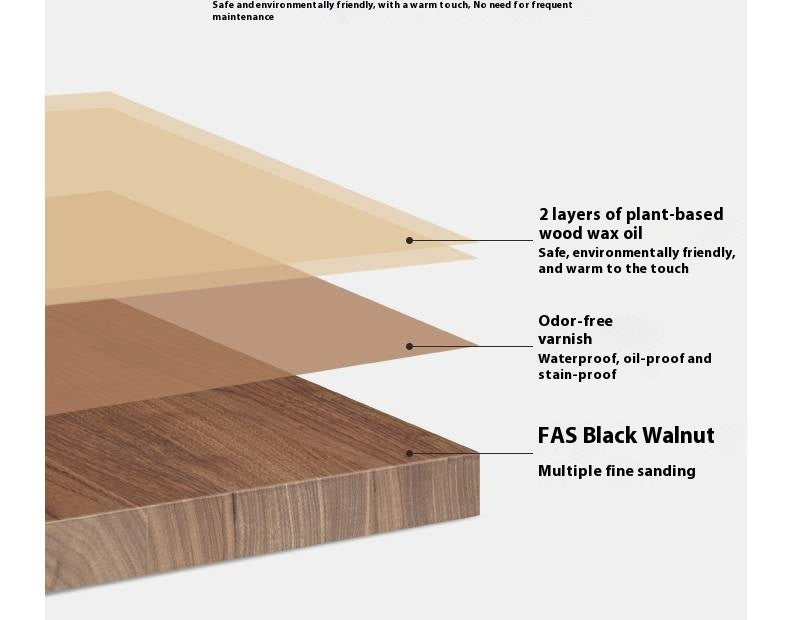 Safe and environmentally friendly, with a warm touch, No need for frequent maintenance

2 layers of plant-based wood wax oil
Safe, environmentally friendly, and warm to the touch

Odor-free varnish
Waterproof, oil-proof and stain-proof

FAS Black Walnut
Multiple fine sanding